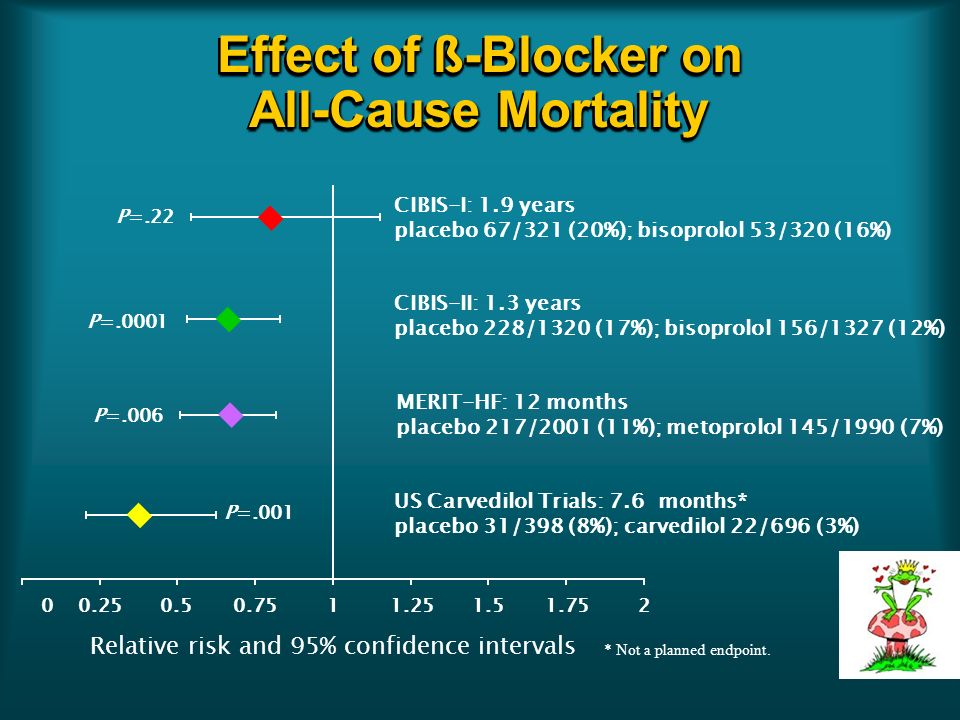 Effect of ß-Blocker on All-Cause Mortality

P=.22

CIBIS-I: 1.9 years
placebo 67/321 (20%); bisoprolol 53/320 (16%)

P=.0001

CIBIS-II: 1.3 years
placebo 228/1320 (17%); bisoprolol 156/1327 (12%)

P=.006

MERIT-HF: 12 months
placebo 217/2001 (11%); metoprolol 145/1990 (7%)

P=.001

US Carvedilol Trials: 7.6 months*
placebo 31/398 (8%); carvedilol 22/696 (3%)

0 0.25 0.5 0.75 1 1.25 1.5 1.75 2

Relative risk and 95% confidence intervals

* Not a planned endpoint.